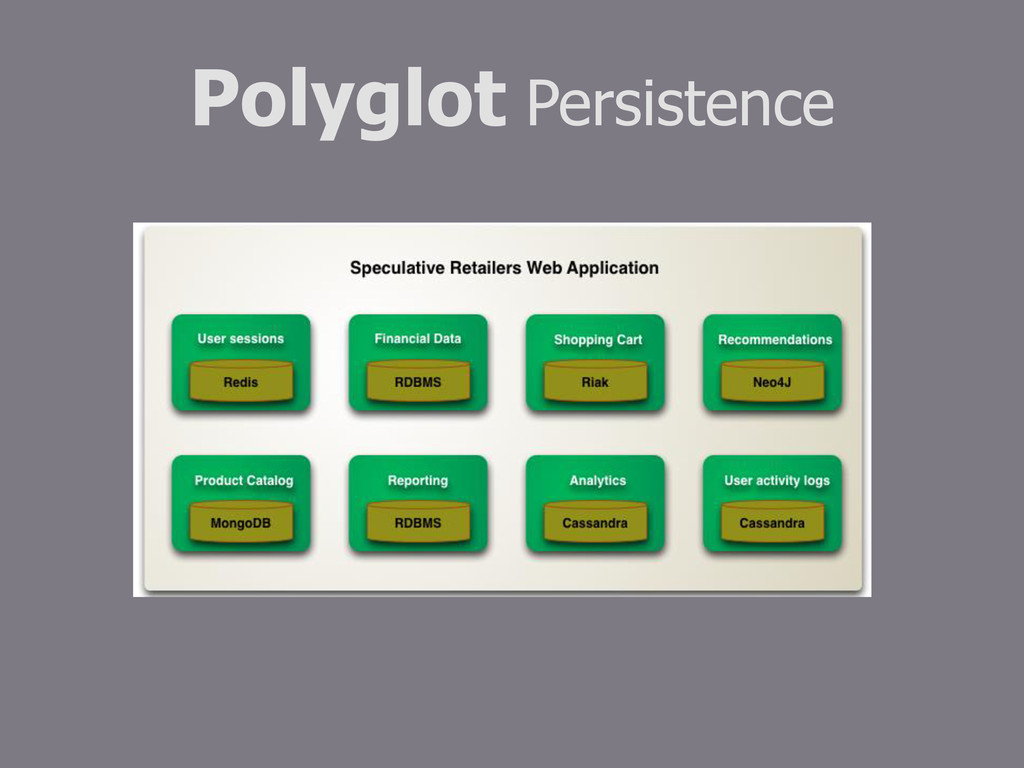 Polyglot Persistence

Speculative Retailers Web Application

User sessions
Redis

Financial Data
RDBMS

Shopping Cart
Riak

Recommendations
Neo4J

Product Catalog
MongoDB

Reporting
RDBMS

Analytics
Cassandra

User activity logs
Cassandra